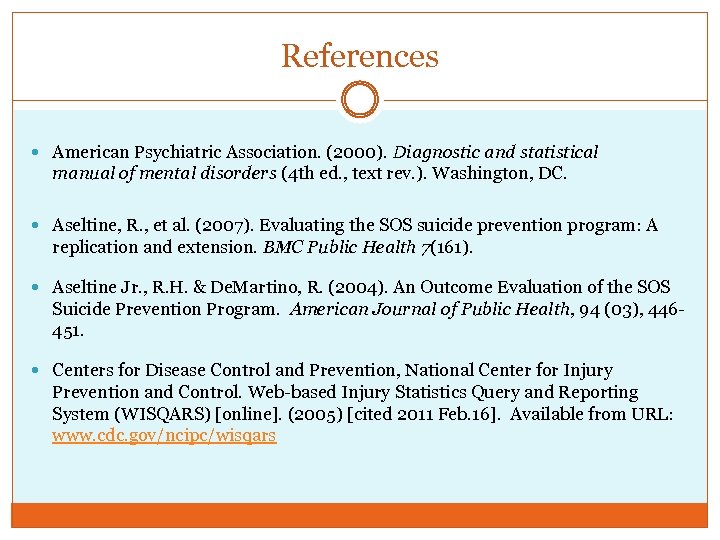 References

American Psychiatric Association. (2000). Diagnostic and statistical manual of mental disorders (4th ed., text rev.). Washington, DC.

Aseltine, R., et al. (2007). Evaluating the SOS suicide prevention program: A replication and extension. BMC Public Health 7(161).

Aseltine Jr., R.H. & DeMartino, R. (2004). An Outcome Evaluation of the SOS Suicide Prevention Program. American Journal of Public Health, 94 (03), 446-451.

Centers for Disease Control and Prevention, National Center for Injury Prevention and Control. Web-based Injury Statistics Query and Reporting System (WISQARS) [online]. (2005) [cited 2011 Feb.16]. Available from URL: www.cdc.gov/ncipc/wisqars